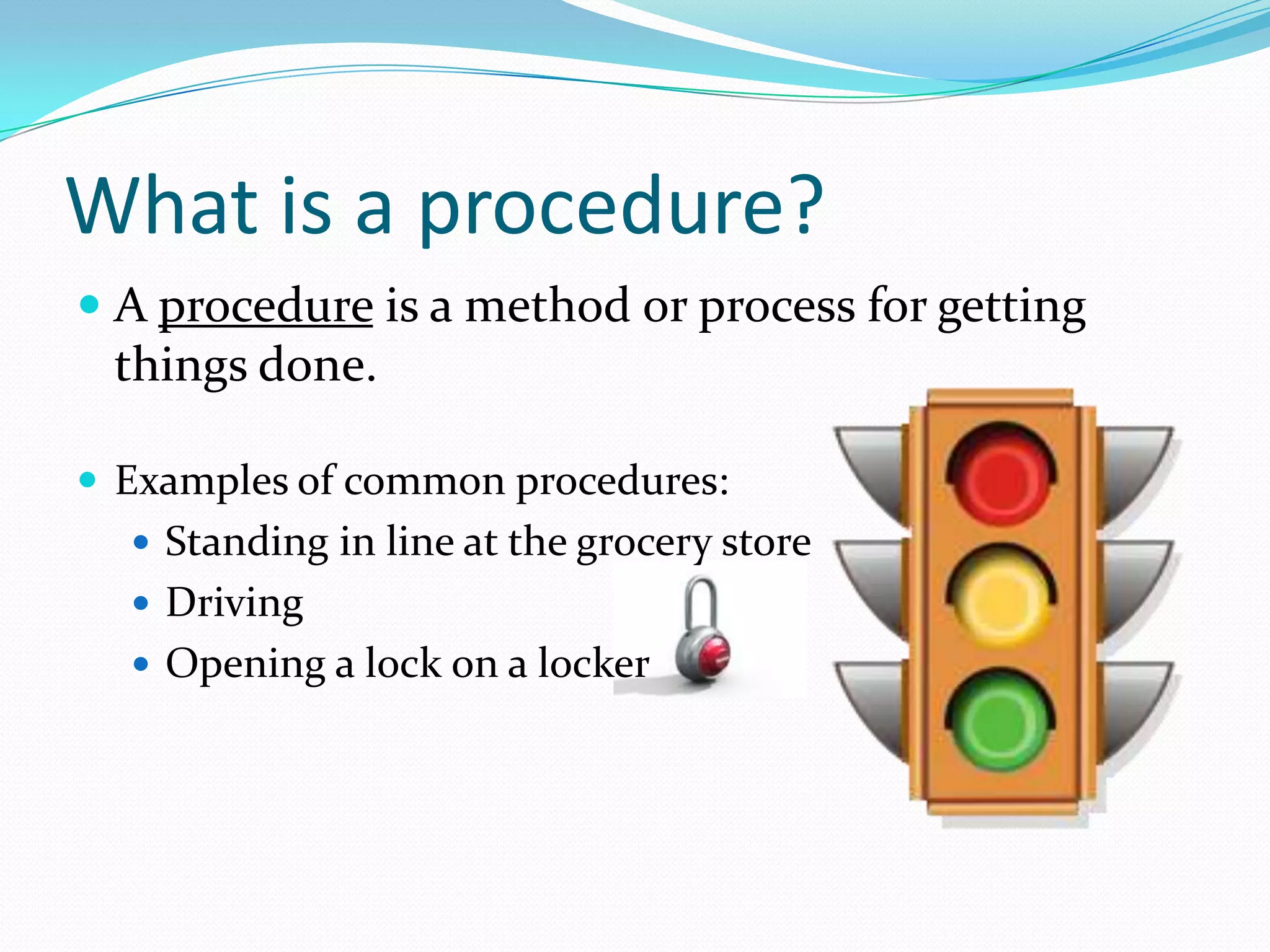 What is a procedure?

- A procedure is a method or process for getting things done.

- Examples of common procedures:
  - Standing in line at the grocery store
  - Driving
  - Opening a lock on a locker